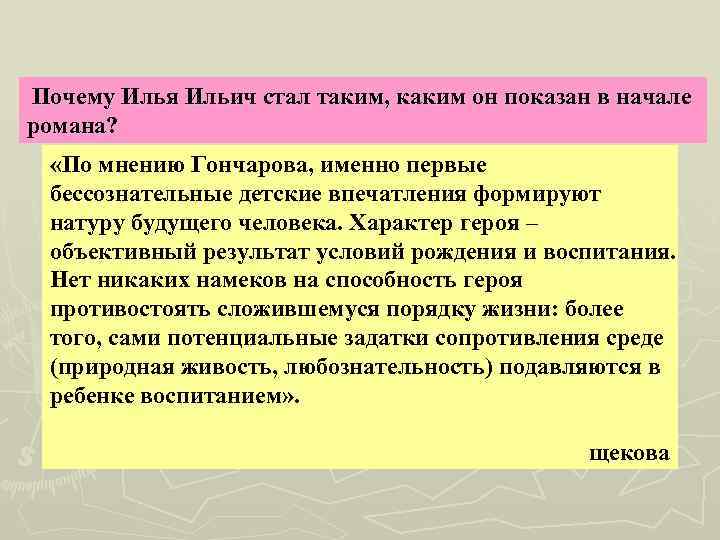 Почему Илья Ильич стал таким, каким он показан в начале романа?

«По мнению Гончарова, именно первые бессознательные детские впечатления формируют натуру будущего человека. Характер героя – объективный результат условий рождения и воспитания. Нет никаких намеков на способность героя противостоять сложившемуся порядку жизни: более того, сами потенциальные задатки сопротивления среде (природная живость, любознательность) подавляются в ребенке воспитанием».

щекова